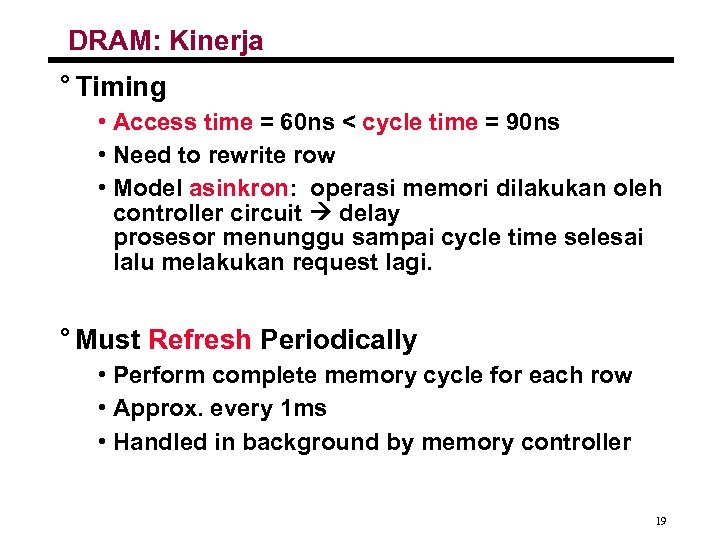 DRAM: Kinerja

° Timing

• Access time = 60ns < cycle time = 90ns

• Need to rewrite row

• Model asinkron: operasi memori dilakukan oleh controller circuit → delay
prosesor menunggu sampai cycle time selesai lalu melakukan request lagi.

° Must Refresh Periodically

• Perform complete memory cycle for each row

• Approx. every 1ms

• Handled in background by memory controller

19